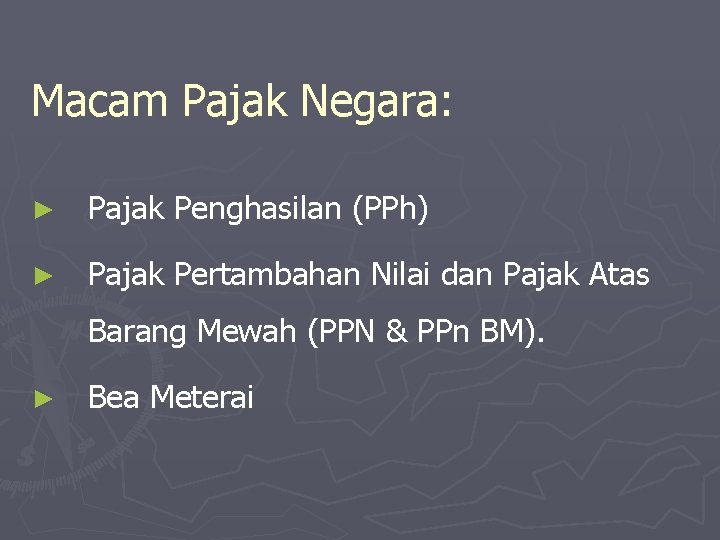 Macam Pajak Negara:

► Pajak Penghasilan (PPh)

► Pajak Pertambahan Nilai dan Pajak Atas Barang Mewah (PPN & PPn BM).

► Bea Meterai